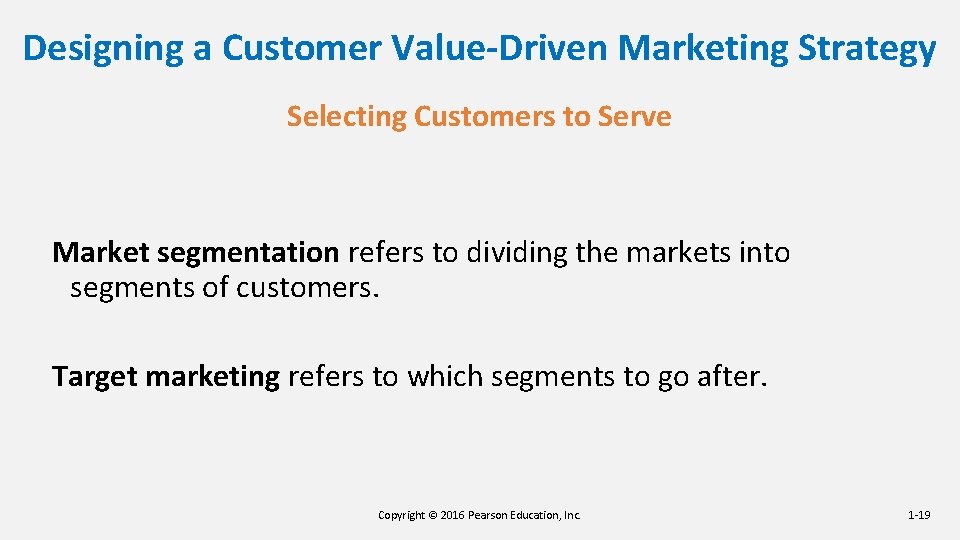 Designing a Customer Value-Driven Marketing Strategy

Selecting Customers to Serve

Market segmentation refers to dividing the markets into segments of customers.

Target marketing refers to which segments to go after.

Copyright © 2016 Pearson Education, Inc.

1-19